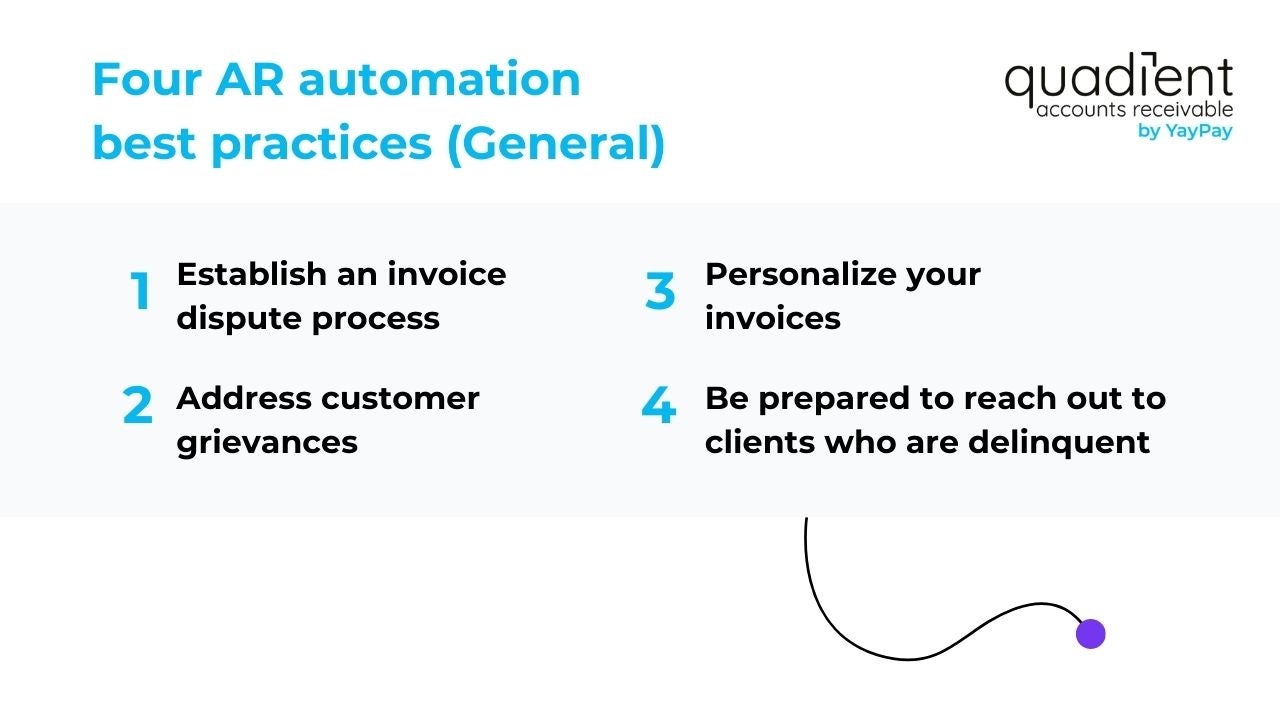 Four AR automation best practices (General)

quadient
accounts receivable
by YayPay

1 Establish an invoice dispute process

2 Address customer grievances

3 Personalize your invoices

4 Be prepared to reach out to clients who are delinquent